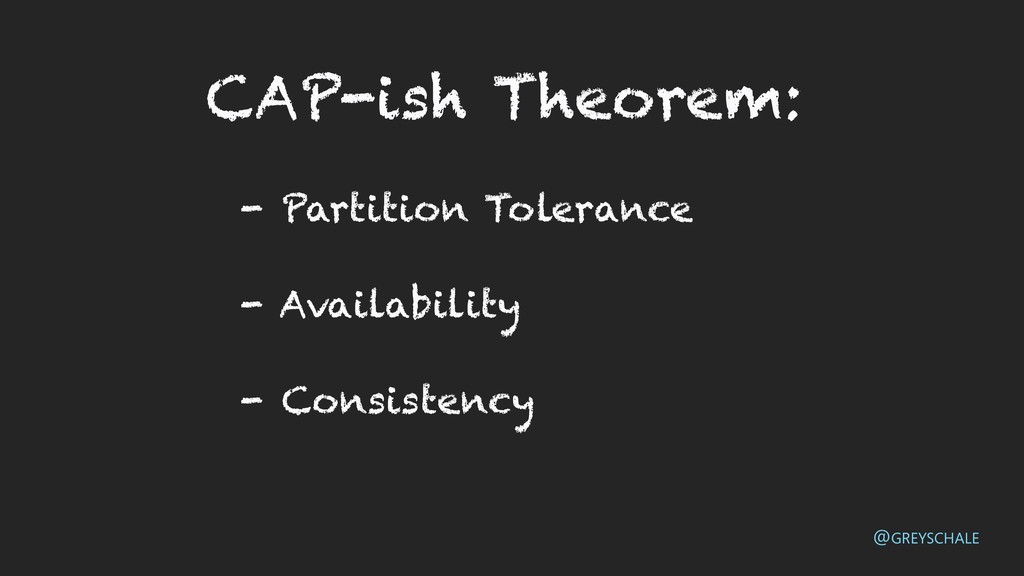 CAP-ish Theorem:

- Partition Tolerance

- Availability

- Consistency

@GREYSCHALE